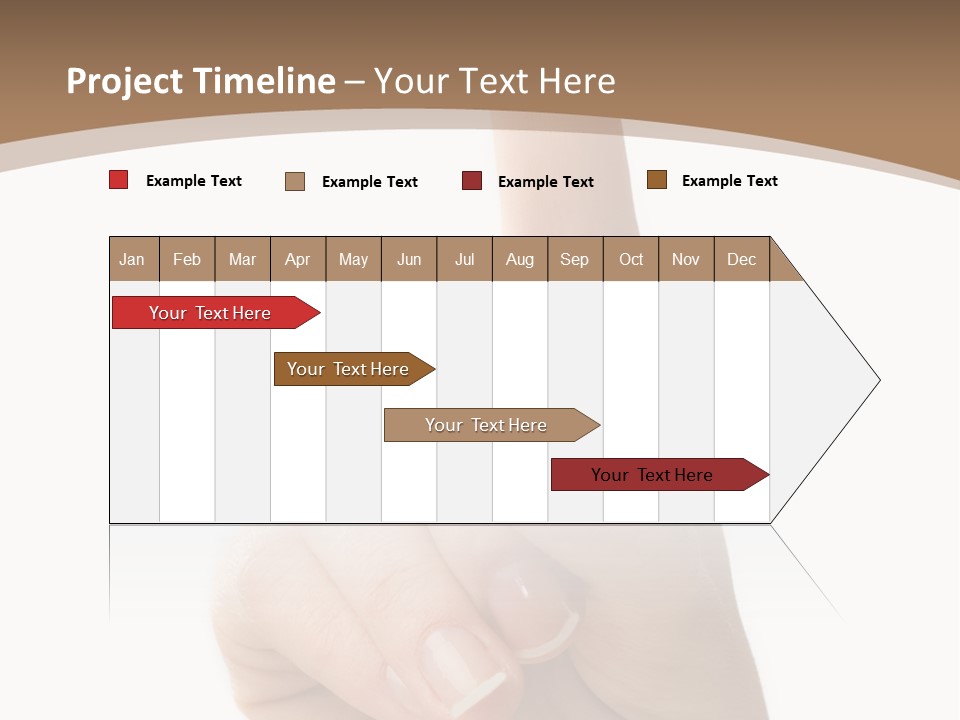 Project Timeline – Your Text Here

Example Text Example Text Example Text Example Text

| Jan | Feb | Mar | Apr | May | Jun | Jul | Aug | Sep | Oct | Nov | Dec |
|---|---|---|---|---|---|---|---|---|---|---|---|

Your Text Here

Your Text Here

Your Text Here

Your Text Here